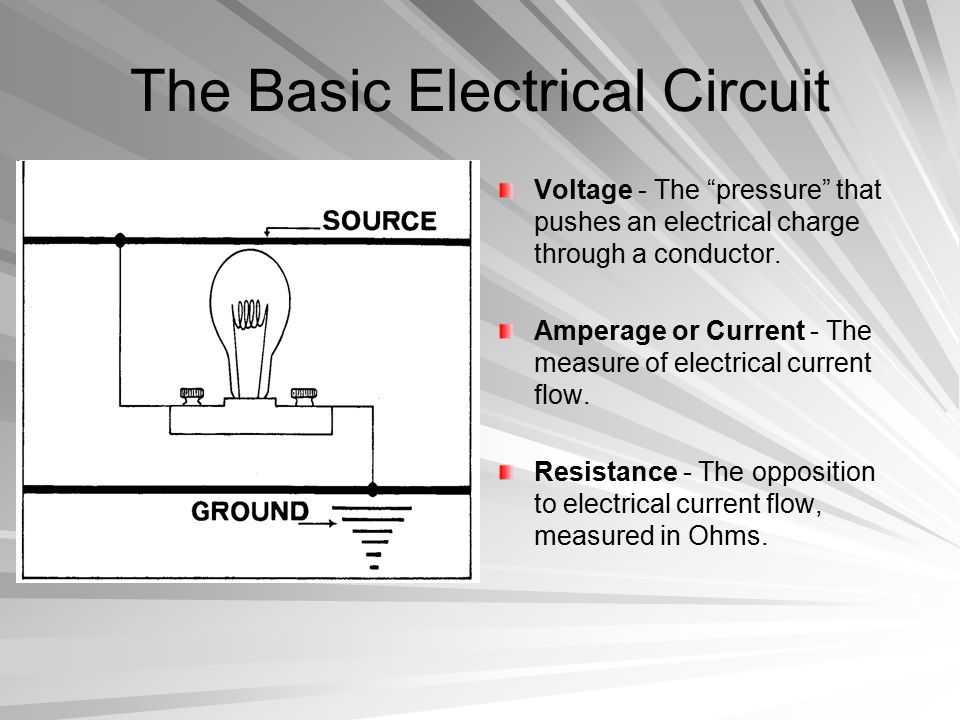 The Basic Electrical Circuit

SOURCE

GROUND

Voltage - The “pressure” that pushes an electrical charge through a conductor.

Amperage or Current - The measure of electrical current flow.

Resistance - The opposition to electrical current flow, measured in Ohms.